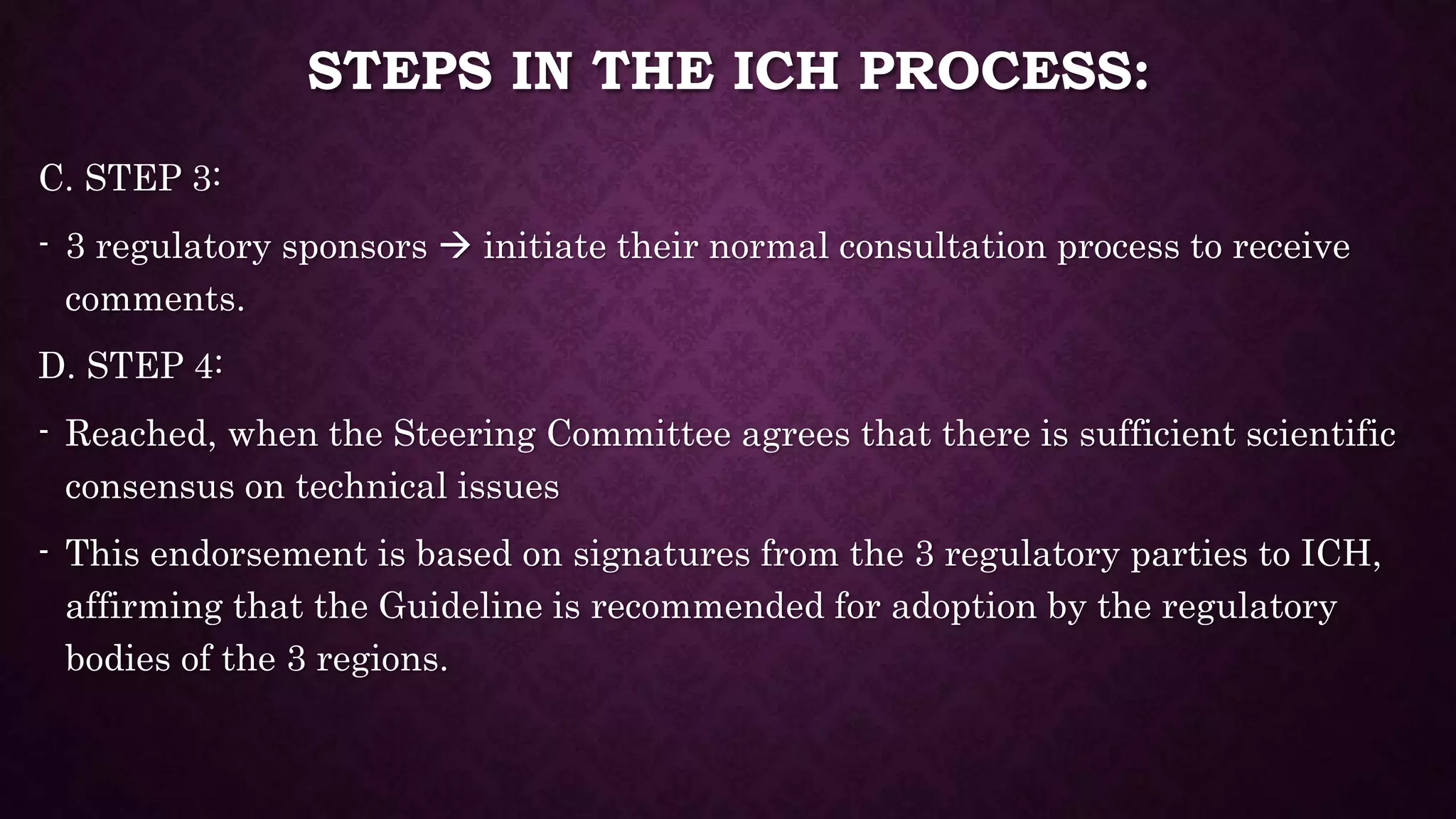 STEPS IN THE ICH PROCESS:

C. STEP 3:

- 3 regulatory sponsors → initiate their normal consultation process to receive comments.

D. STEP 4:

- Reached, when the Steering Committee agrees that there is sufficient scientific consensus on technical issues

- This endorsement is based on signatures from the 3 regulatory parties to ICH, affirming that the Guideline is recommended for adoption by the regulatory bodies of the 3 regions.